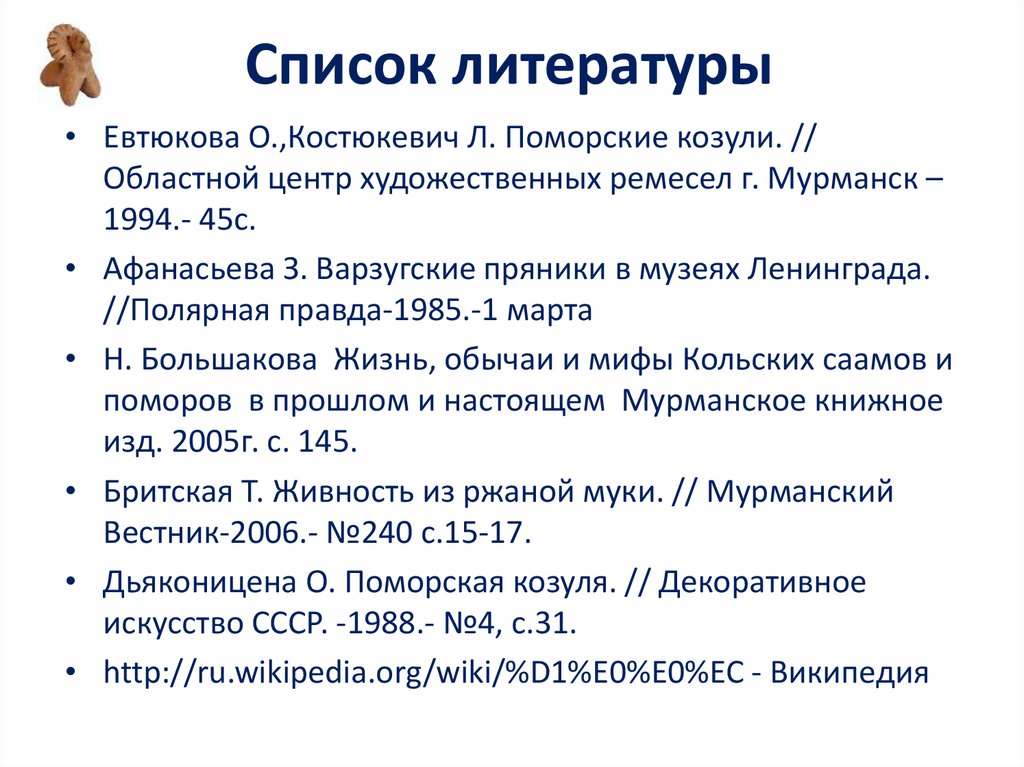 Список литературы

• Евтюкова О.,Костюкевич Л. Поморские козули. // Областной центр художественных ремесел г. Мурманск – 1994.- 45с.

• Афанасьева З. Варзугские пряники в музеях Ленинграда. //Полярная правда-1985.-1 марта

• Н. Большакова Жизнь, обычаи и мифы Кольских саамов и поморов в прошлом и настоящем Мурманское книжное изд. 2005г. с. 145.

• Бритская Т. Живность из ржаной муки. // Мурманский Вестник-2006.- №240 с.15-17.

• Дьяконицена О. Поморская козуля. // Декоративное искусство СССР. -1988.- №4, с.31.

• http://ru.wikipedia.org/wiki/%D1%E0%E0%EC - Википедия